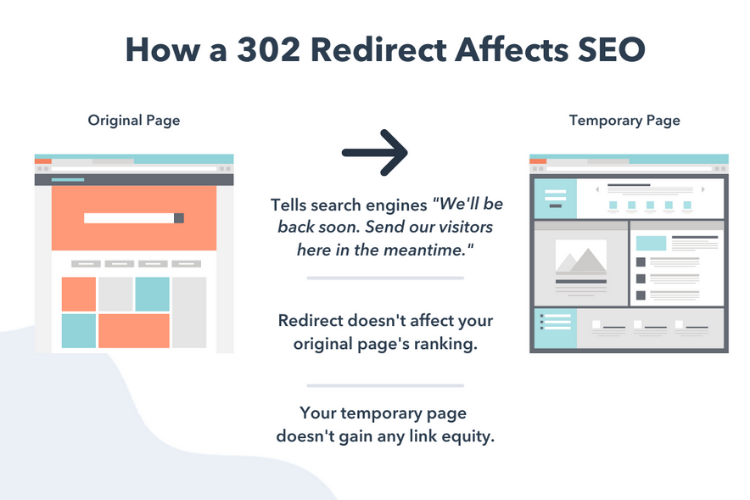 How a 302 Redirect Affects SEO

Original Page

Temporary Page

Tells search engines "We'll be back soon. Send our visitors here in the meantime."

Redirect doesn't affect your original page's ranking.

Your temporary page doesn't gain any link equity.